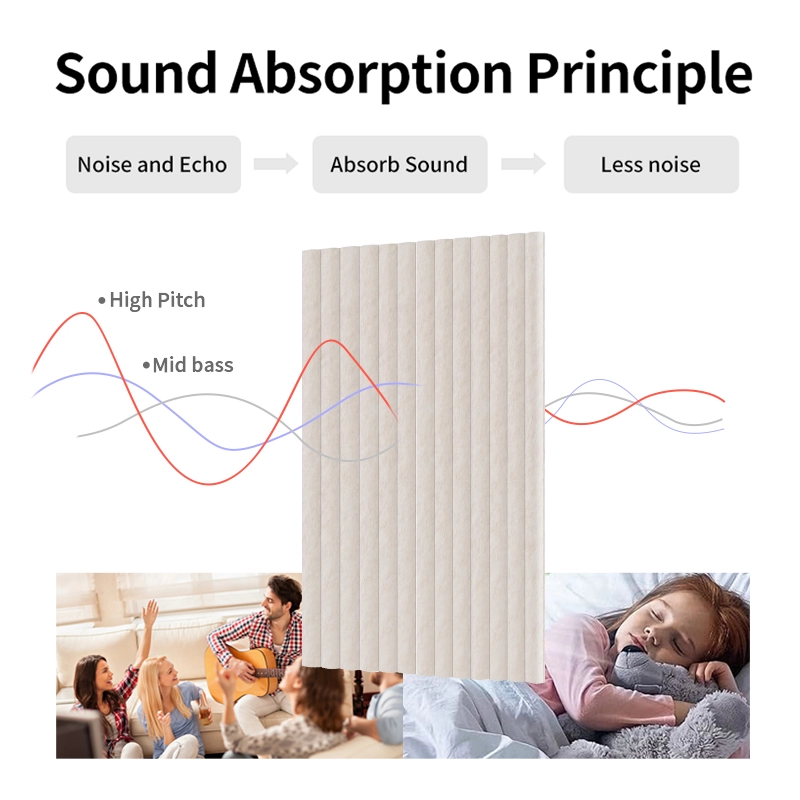 Sound Absorption Principle

Noise and Echo

Absorb Sound

Less noise

• High Pitch

• Mid bass